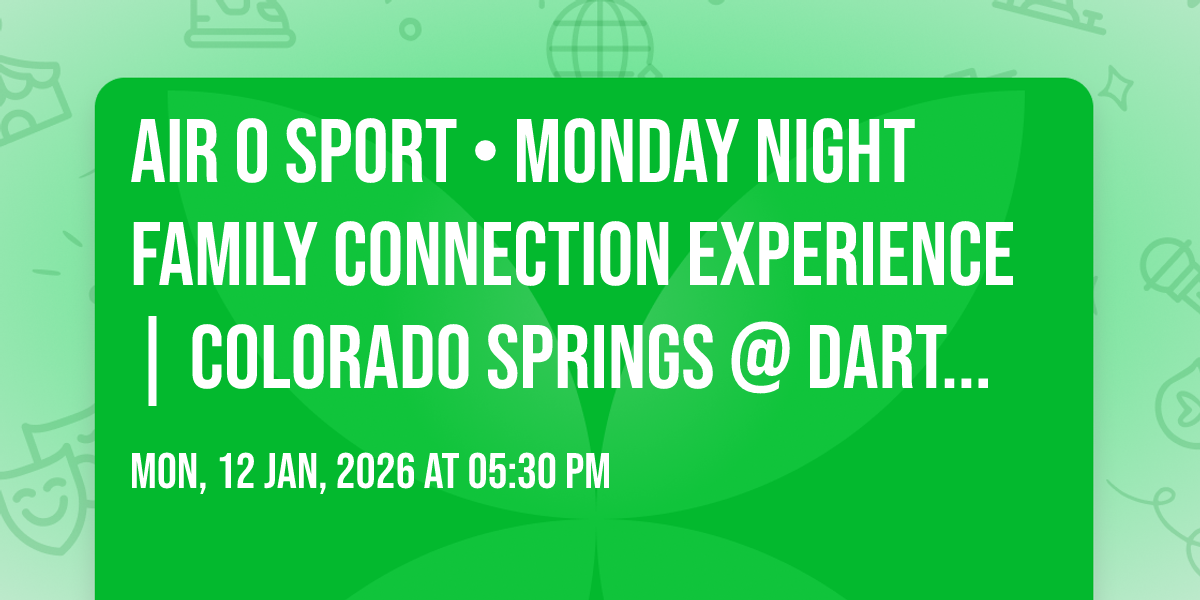 AIR O SPORT • MONDAY NIGHT FAMILY CONNECTION EXPERIENCE | COLORADO SPRINGS @ DART...

MON, 12 JAN, 2026 AT 05:30 PM